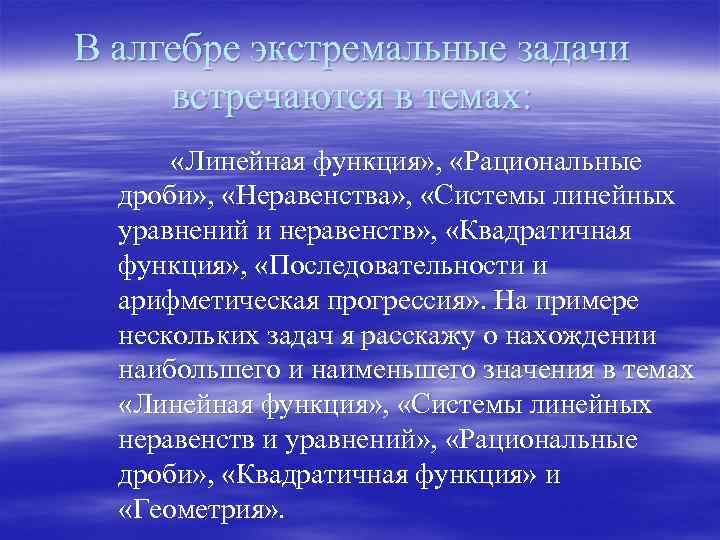 В алгебре экстремальные задачи встречаются в темах:

«Линейная функция», «Рациональные дроби», «Неравенства», «Системы линейных уравнений и неравенств», «Квадратичная функция», «Последовательности и арифметическая прогрессия». На примере нескольких задач я расскажу о нахождении наибольшего и наименьшего значения в темах «Линейная функция», «Системы линейных неравенств и уравнений», «Рациональные дроби», «Квадратичная функция» и «Геометрия».